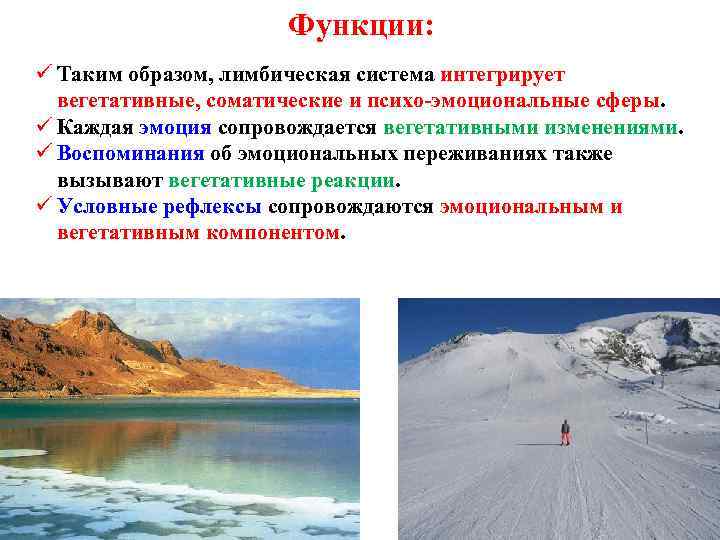 Функции:

✓ Таким образом, лимбическая система интегрирует вегетативные, соматические и психо-эмоциональные сферы.
✓ Каждая эмоция сопровождается вегетативными изменениями.
✓ Воспоминания об эмоциональных переживаниях также вызывают вегетативные реакции.
✓ Условные рефлексы сопровождаются эмоциональным и вегетативным компонентом.